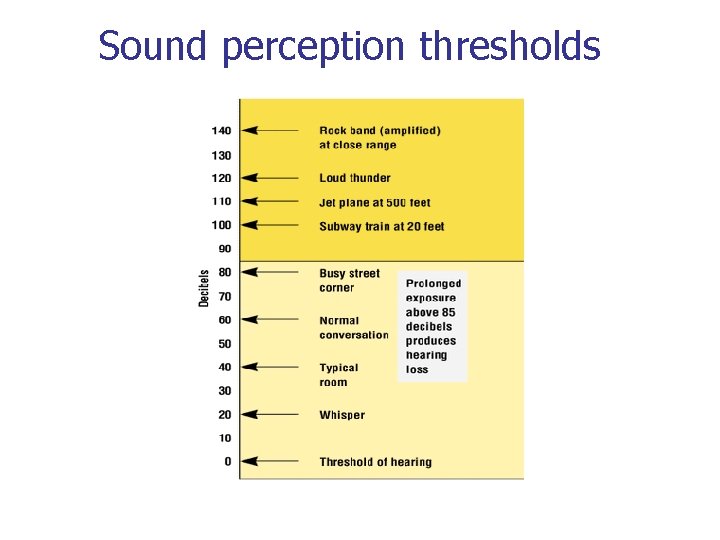 Sound perception thresholds

Decibels

140 Rock band (amplified) at close range
130
120 Loud thunder
110 Jet plane at 500 feet
100 Subway train at 20 feet
90
80 Busy street corner
70
60 Normal conversation
50
40 Typical room
30
20 Whisper
10
0 Threshold of hearing

Prolonged exposure above 85 decibels produces hearing loss